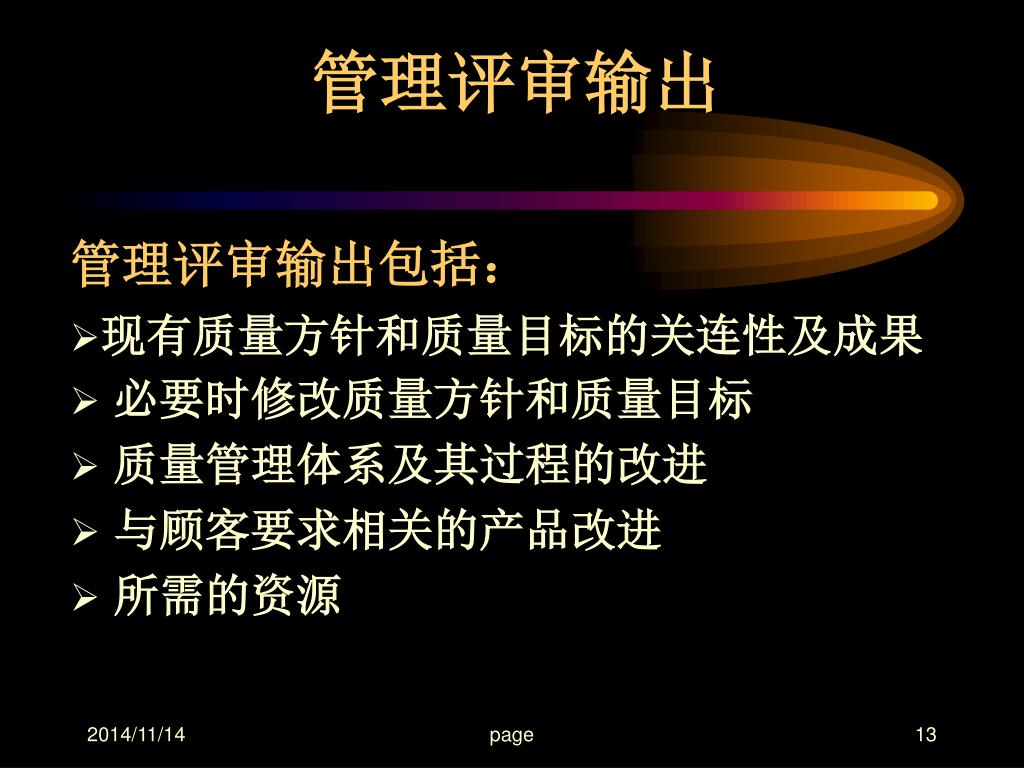 管理评审输出

管理评审输出包括：

➢现有质量方针和质量目标的关连性及成果
➢ 必要时修改质量方针和质量目标
➢ 质量管理体系及其过程的改进
➢ 与顾客要求相关的产品改进
➢ 所需的资源

2014/11/14 page 13